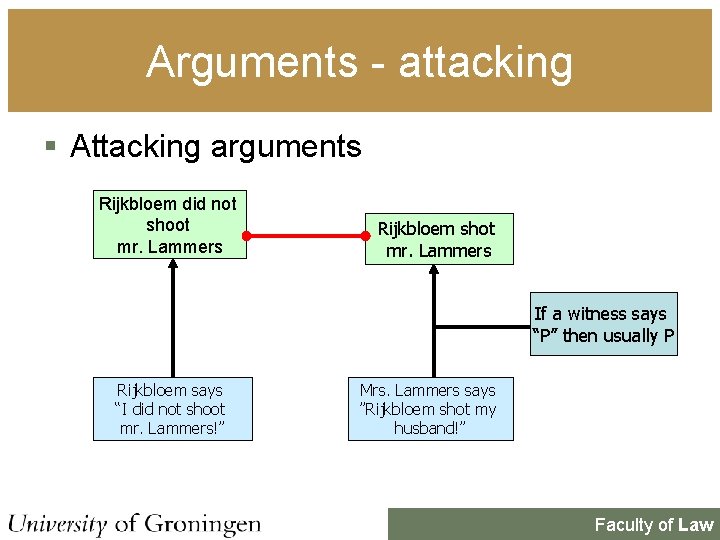 Arguments - attacking

▪ Attacking arguments

Rijkbloem did not shoot mr. Lammers

Rijkbloem shot mr. Lammers

If a witness says "P" then usually P

Rijkbloem says "I did not shoot mr. Lammers!"

Mrs. Lammers says "Rijkbloem shot my husband!"

University of Groningen

Faculty of Law